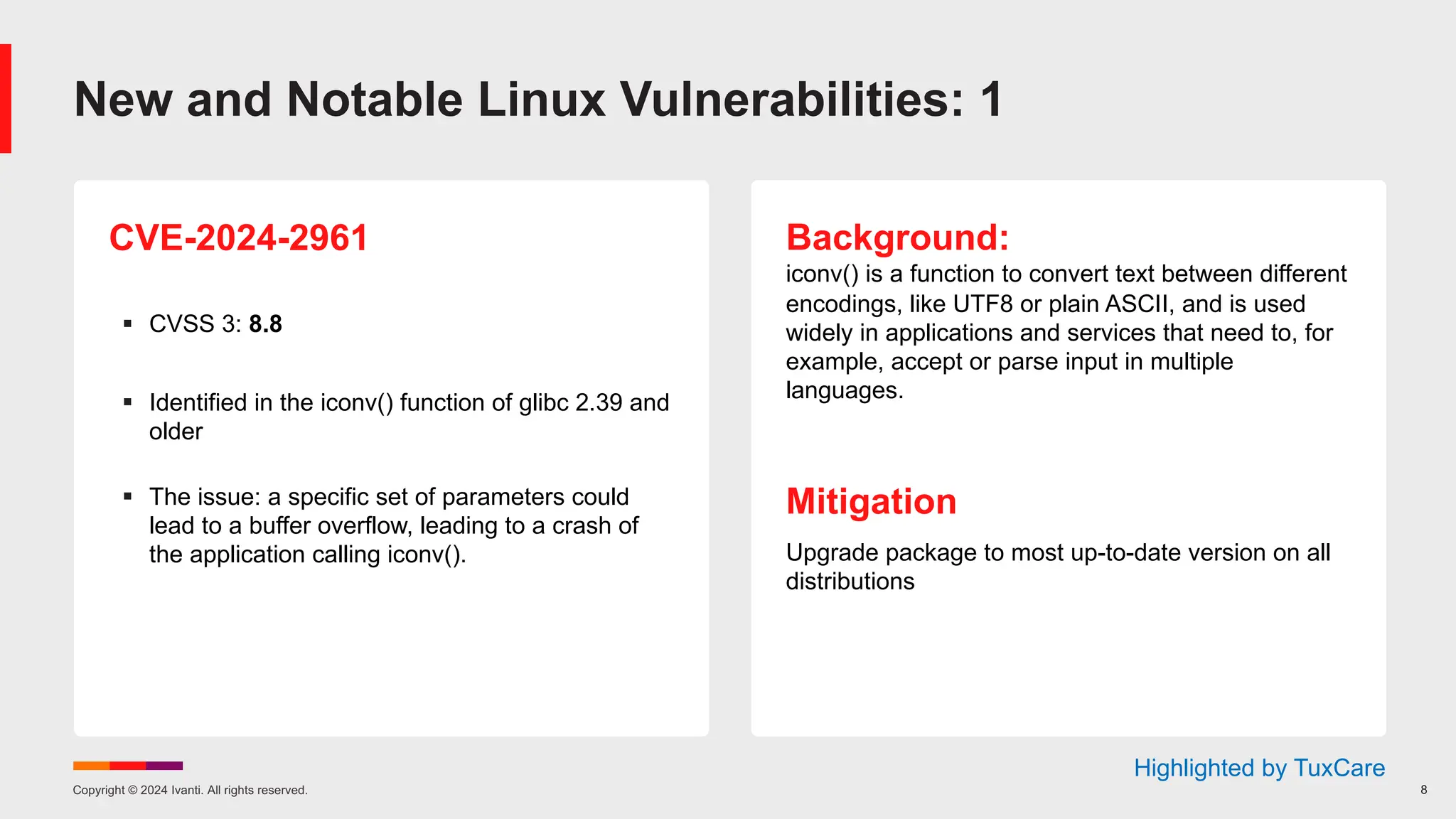 New and Notable Linux Vulnerabilities: 1

CVE-2024-2961

▪ CVSS 3: 8.8

▪ Identified in the iconv() function of glibc 2.39 and older

▪ The issue: a specific set of parameters could lead to a buffer overflow, leading to a crash of the application calling iconv().

Background:
iconv() is a function to convert text between different encodings, like UTF8 or plain ASCII, and is used widely in applications and services that need to, for example, accept or parse input in multiple languages.

Mitigation

Upgrade package to most up-to-date version on all distributions

Highlighted by TuxCare

Copyright © 2024 Ivanti. All rights reserved.

8